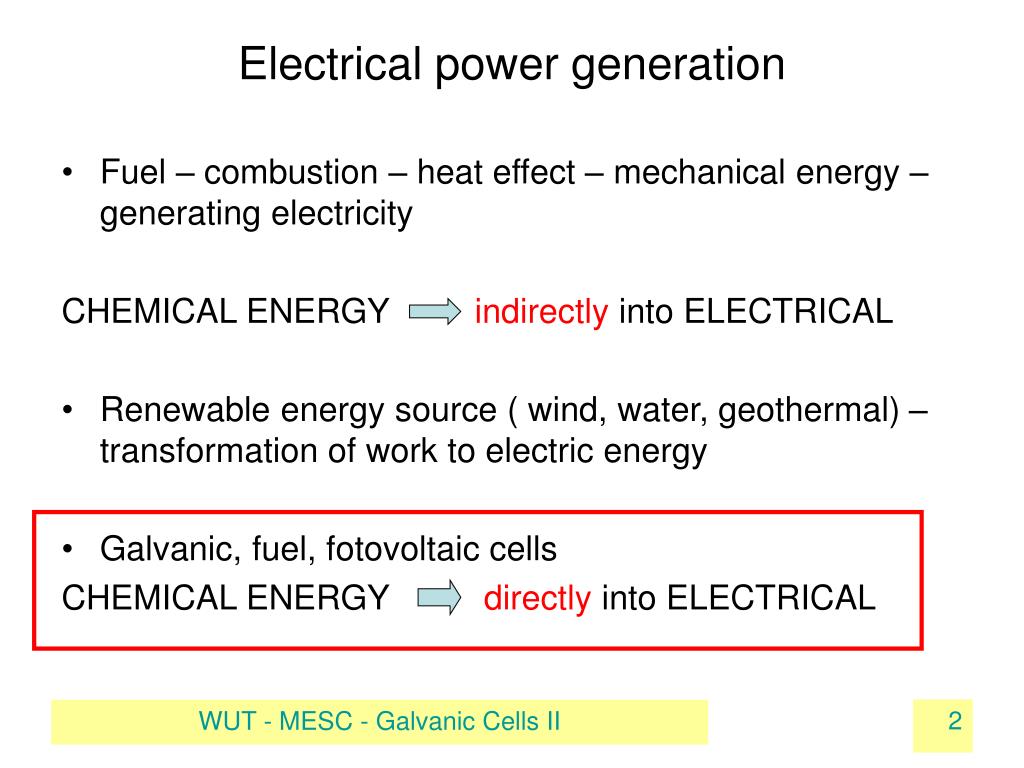 Electrical power generation

• Fuel – combustion – heat effect – mechanical energy – generating electricity

CHEMICAL ENERGY indirectly into ELECTRICAL

• Renewable energy source ( wind, water, geothermal) – transformation of work to electric energy

• Galvanic, fuel, fotovoltaic cells
CHEMICAL ENERGY directly into ELECTRICAL

WUT - MESC - Galvanic Cells II

2